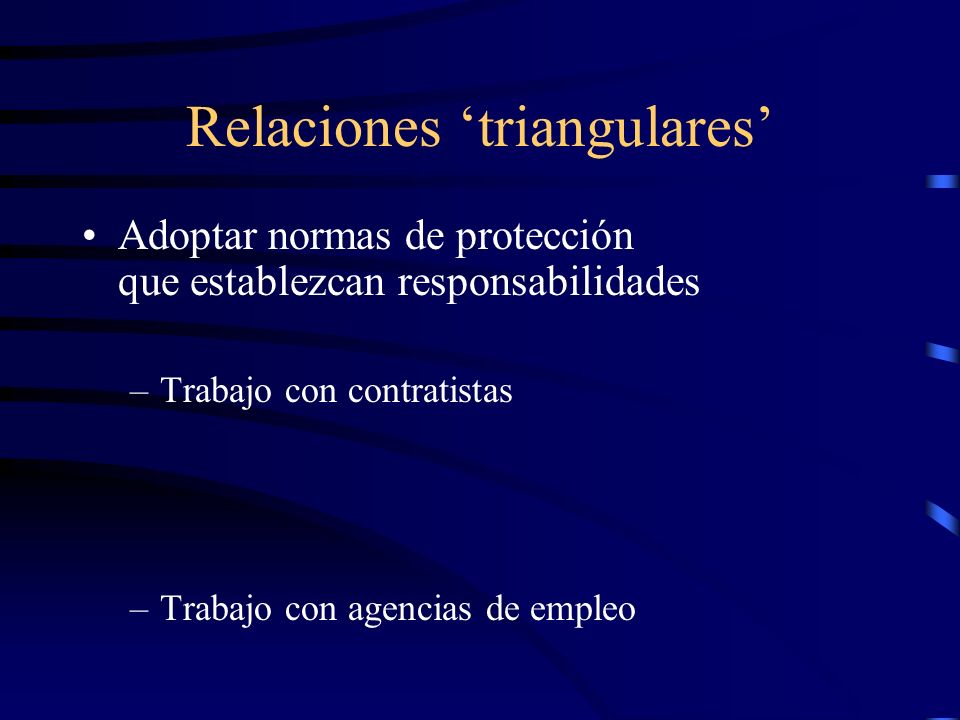 Relaciones ‘triangulares’

• Adoptar normas de protección que establezcan responsabilidades

– Trabajo con contratistas

– Trabajo con agencias de empleo